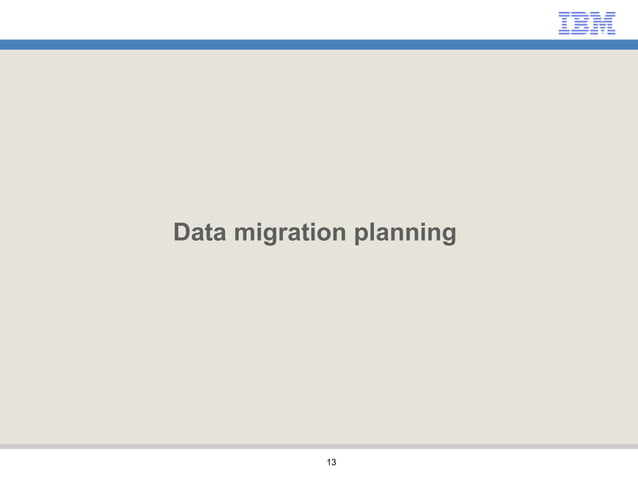 IBM

Data migration planning

13